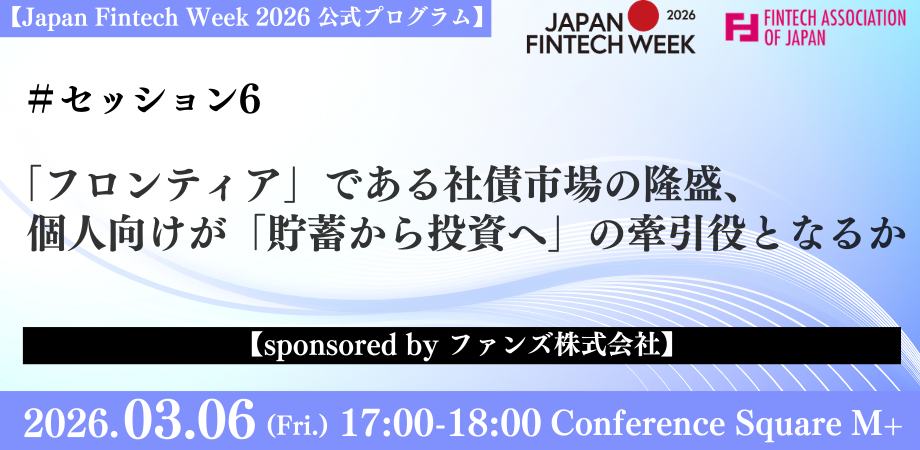 【Japan Fintech Week 2026 公式プログラム】

JAPAN FINTECH WEEK 2026

FINTECH ASSOCIATION OF JAPAN

#セッション6

「フロンティア」である社債市場の隆盛、個人向けが「貯蓄から投資へ」の牽引役となるか

【sponsored by ファンズ株式会社】

2026.03.06 (Fri.) 17:00-18:00 Conference Square M+